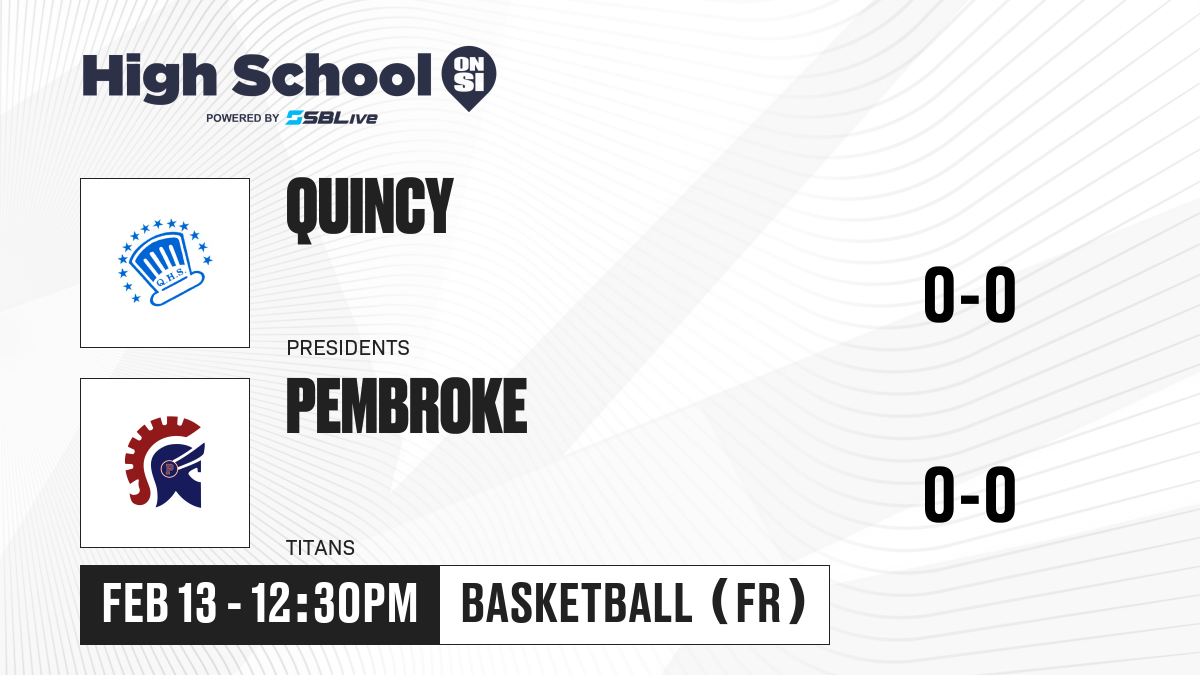 High School ON SI
POWERED BY SBLive

Q.H.S.

QUINCY

PRESIDENTS

0-0

P

PEMBROKE

TITANS

0-0

FEB 13 - 12:30PM

BASKETBALL (FR)